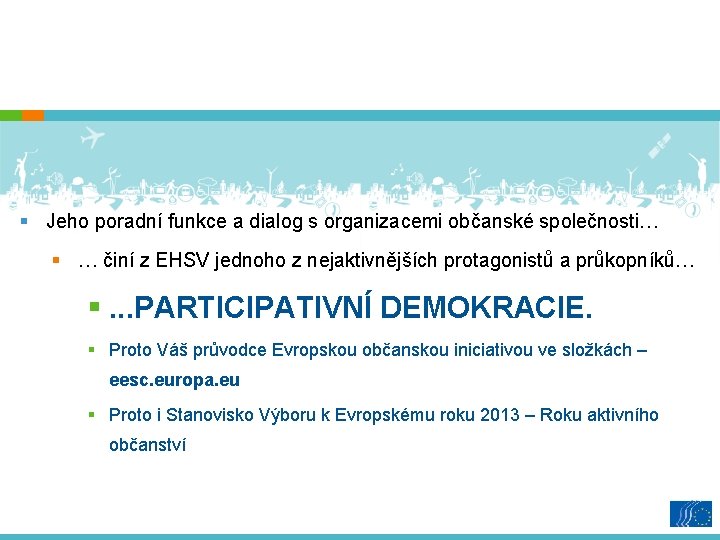 Jeho poradní funkce a dialog s organizacemi občanské společnosti…

… činí z EHSV jednoho z nejaktivnějších protagonistů a průkopníků…

...PARTICIPATIVNÍ DEMOKRACIE.

Proto Váš průvodce Evropskou občanskou iniciativou ve složkách – eesc.europa.eu

Proto i Stanovisko Výboru k Evropskému roku 2013 – Roku aktivního občanství